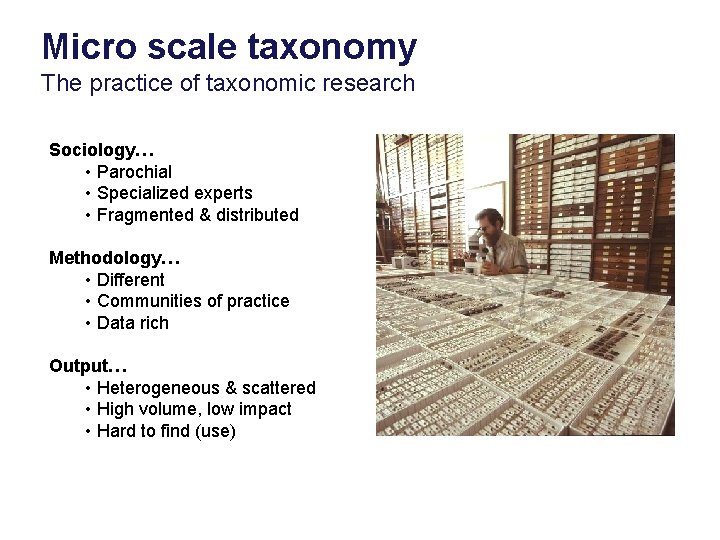 Micro scale taxonomy
The practice of taxonomic research

Sociology…
• Parochial
• Specialized experts
• Fragmented & distributed

Methodology…
• Different
• Communities of practice
• Data rich

Output…
• Heterogeneous & scattered
• High volume, low impact
• Hard to find (use)